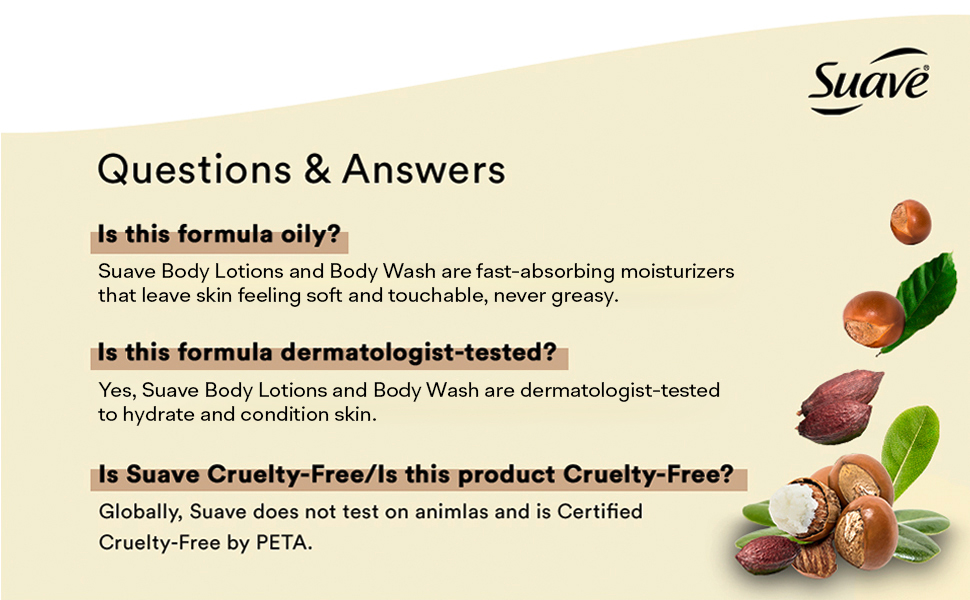 Suave®

Questions & Answers

Is this formula oily?

Suave Body Lotions and Body Wash are fast-absorbing moisturizers that leave skin feeling soft and touchable, never greasy.

Is this formula dermatologist-tested?

Yes, Suave Body Lotions and Body Wash are dermatologist-tested to hydrate and condition skin.

Is Suave Cruelty-Free/Is this product Cruelty-Free?

Globally, Suave does not test on animlas and is Certified Cruelty-Free by PETA.